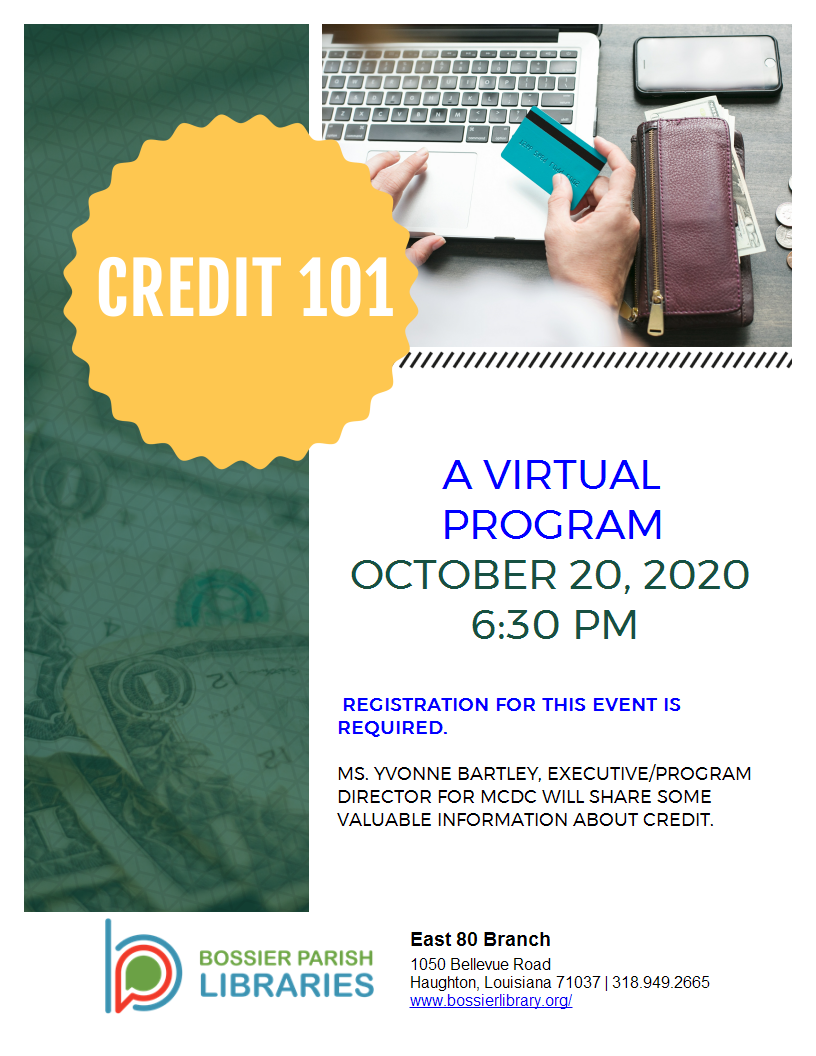 CREDIT 101

A VIRTUAL PROGRAM
OCTOBER 20, 2020
6:30 PM

REGISTRATION FOR THIS EVENT IS REQUIRED.

MS. YVONNE BARTLEY, EXECUTIVE/PROGRAM DIRECTOR FOR MCDC WILL SHARE SOME VALUABLE INFORMATION ABOUT CREDIT.

BOSSIER PARISH LIBRARIES

East 80 Branch
1050 Bellevue Road
Haughton, Louisiana 71037 | 318.949.2665
www.bossierlibrary.org/